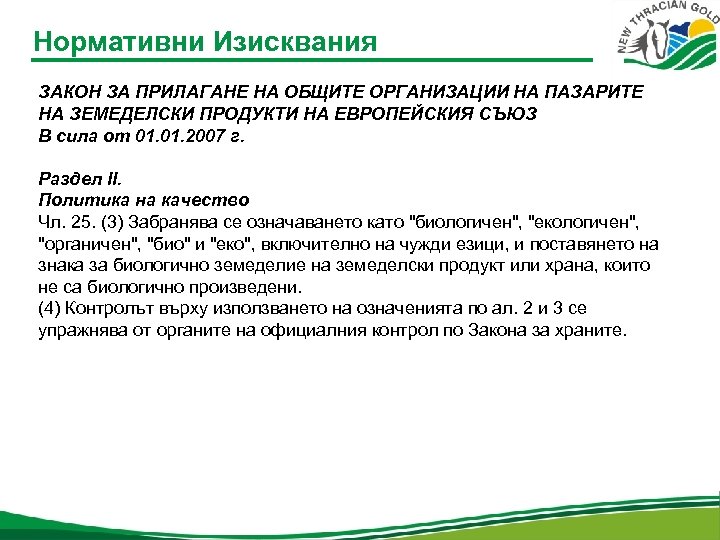 Нормативни Изисквания

NEW THRACIAN GOLD

ЗАКОН ЗА ПРИЛАГАНЕ НА ОБЩИТЕ ОРГАНИЗАЦИИ НА ПАЗАРИТЕ НА ЗЕМЕДЕЛСКИ ПРОДУКТИ НА ЕВРОПЕЙСКИЯ СЪЮЗ
В сила от 01.01.2007 г.

Раздел II.
Политика на качество
Чл. 25. (3) Забранява се означаването като "биологичен", "екологичен", "органичен", "био" и "еко", включително на чужди езици, и поставянето на знака за биологично земеделие на земеделски продукт или храна, които не са биологично произведени.
(4) Контролът върху използването на означенията по ал. 2 и 3 се упражнява от органите на официалния контрол по Закона за храните.